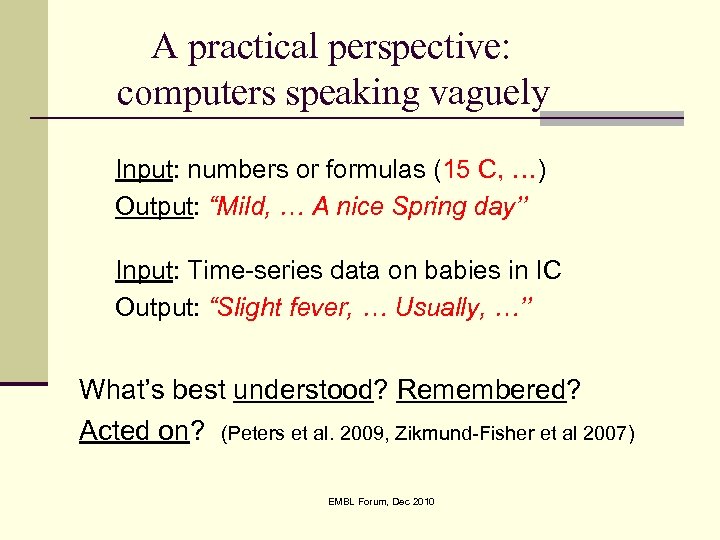 A practical perspective: computers speaking vaguely

Input: numbers or formulas (15 C, …)
Output: “Mild, … A nice Spring day”

Input: Time-series data on babies in IC
Output: “Slight fever, … Usually, …”

What’s best understood? Remembered? Acted on? (Peters et al. 2009, Zikmund-Fisher et al 2007)

EMBL Forum, Dec 2010